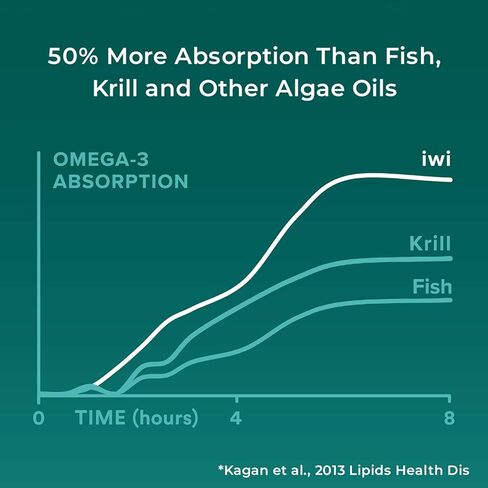 50% More Absorption Than Fish, Krill and Other Algae Oils

OMEGA-3 ABSORPTION

iwi

Krill

Fish

0 TIME (hours) 4 8

*Kagan et al., 2013 Lipids Health Dis